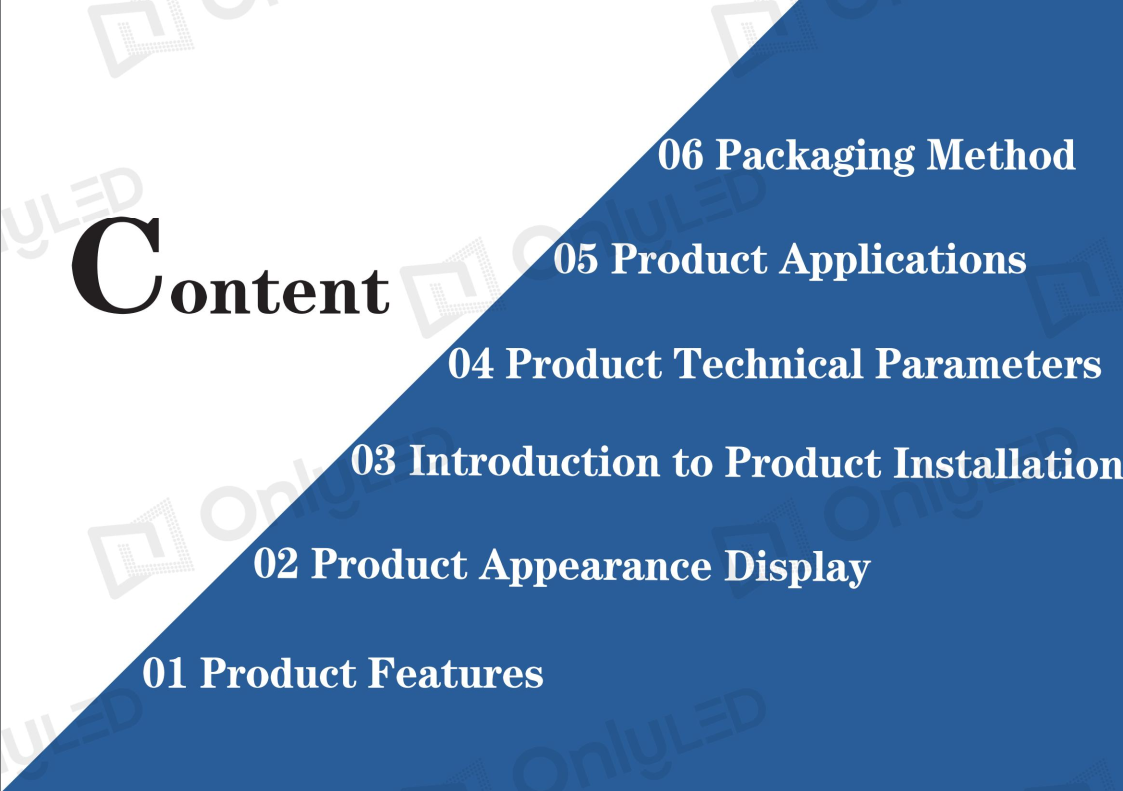 Content

06 Packaging Method

05 Product Applications

04 Product Technical Parameters

03 Introduction to Product Installation

02 Product Appearance Display

01 Product Features

OnlyLED